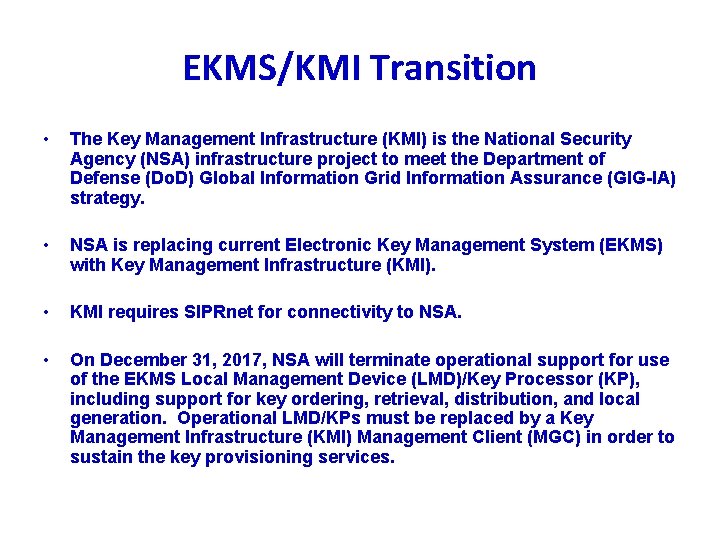 EKMS/KMI Transition

• The Key Management Infrastructure (KMI) is the National Security Agency (NSA) infrastructure project to meet the Department of Defense (DoD) Global Information Grid Information Assurance (GIG-IA) strategy.

• NSA is replacing current Electronic Key Management System (EKMS) with Key Management Infrastructure (KMI).

• KMI requires SIPRnet for connectivity to NSA.

• On December 31, 2017, NSA will terminate operational support for use of the EKMS Local Management Device (LMD)/Key Processor (KP), including support for key ordering, retrieval, distribution, and local generation. Operational LMD/KPs must be replaced by a Key Management Infrastructure (KMI) Management Client (MGC) in order to sustain the key provisioning services.